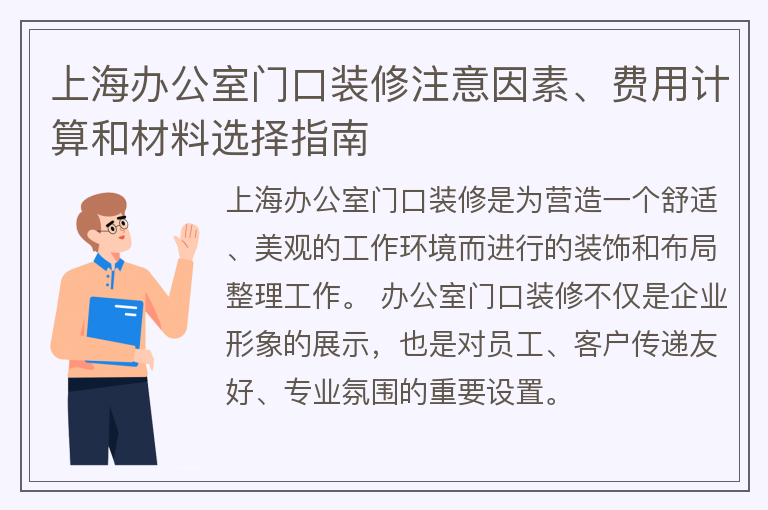 上海办公室门口装修注意因素、费用计算和材料选择指南

上海办公室门口装修是为营造一个舒适、美观的工作环境而进行的装饰和布局整理工作。 办公室门口装修不仅是企业形象的展示，也是对员工、客户传递友好、专业氛围的重要设置。